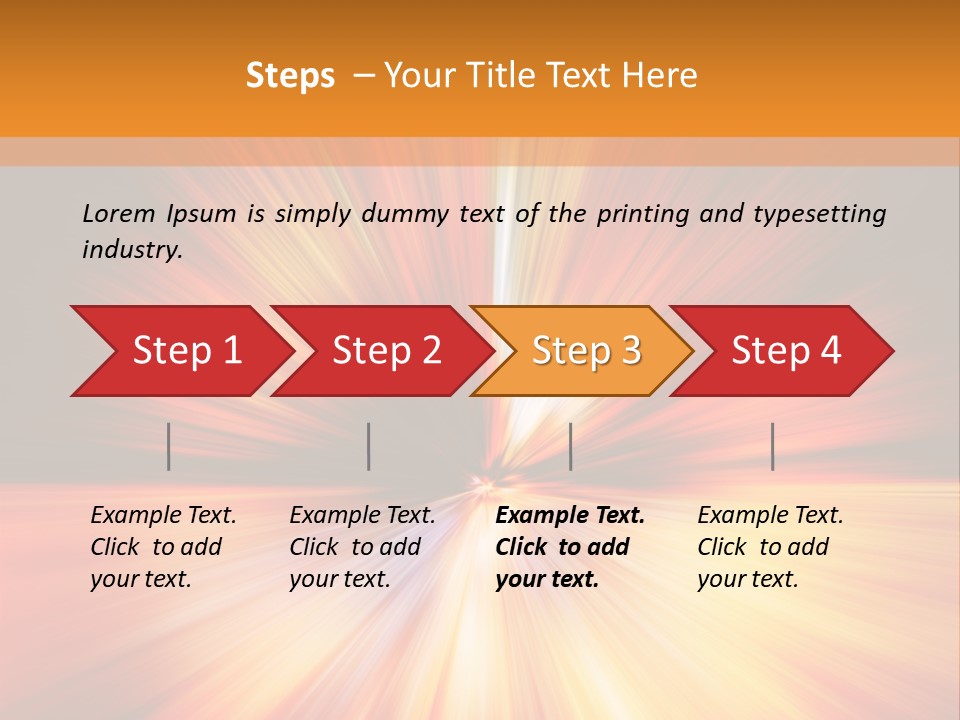 Steps – Your Title Text Here

Lorem Ipsum is simply dummy text of the printing and typesetting industry.

Step 1

Step 2

Step 3

Step 4

Example Text. Click to add your text.

Example Text. Click to add your text.

Example Text. Click to add your text.

Example Text. Click to add your text.